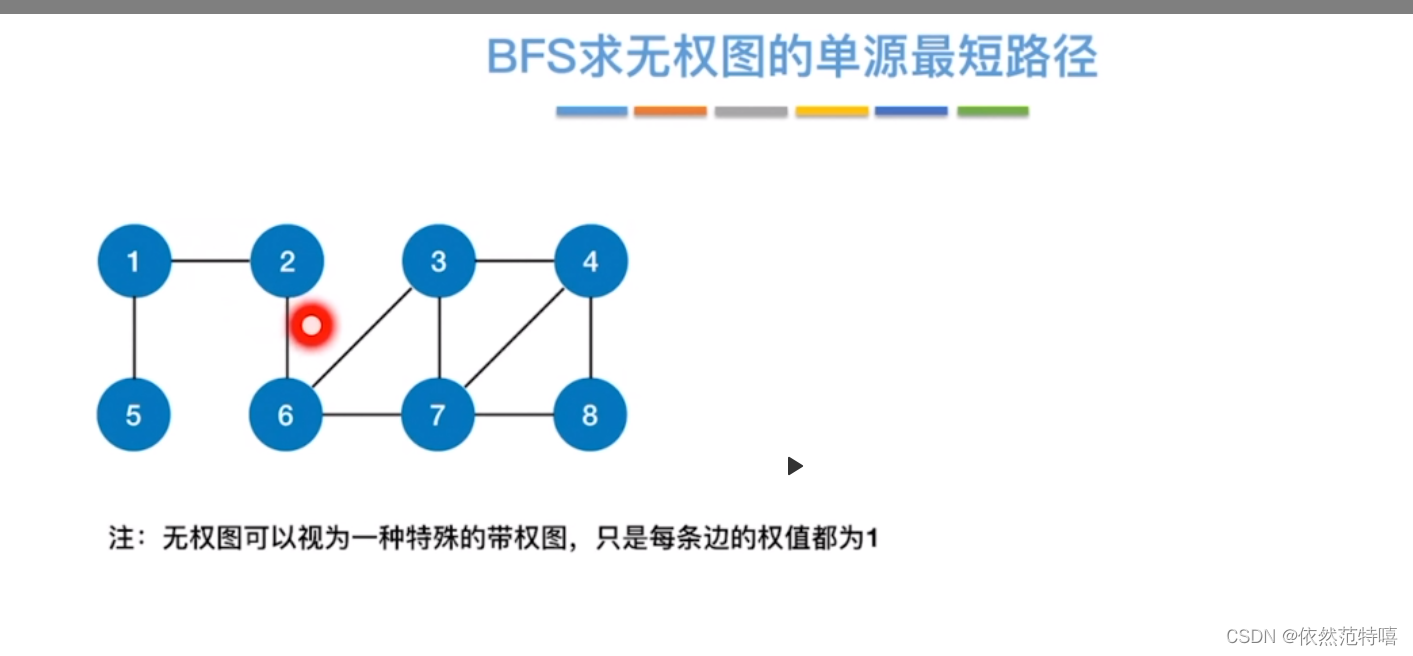 BFS求无权图的单源最短路径

1
2
3
4
5
6
7
8

注：无权图可以视为一种特殊的带权图，只是每条边的权值都为1

CSDN @依然范特嘻